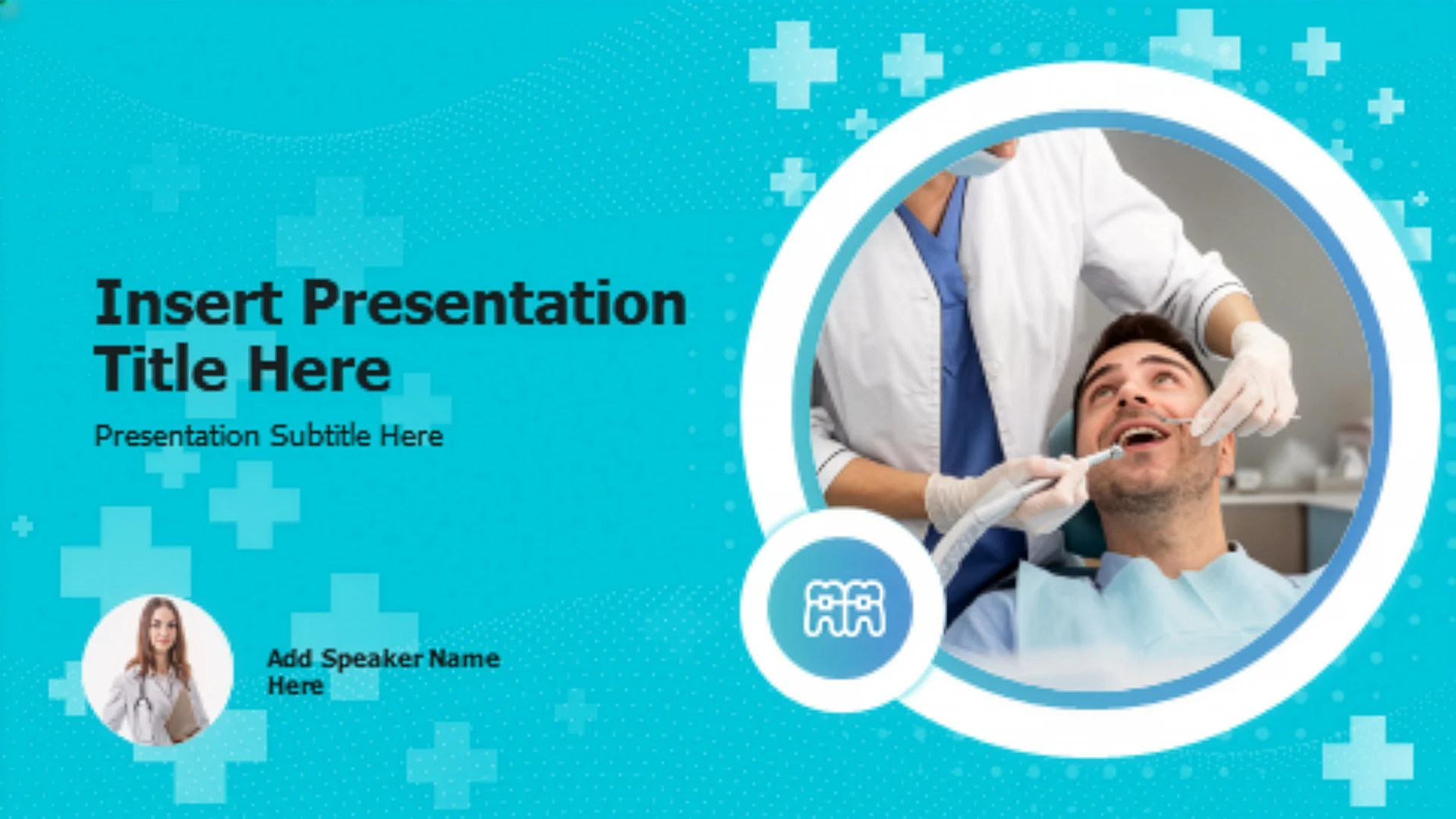 Insert Presentation Title Here

Presentation Subtitle Here

Add Speaker Name Here